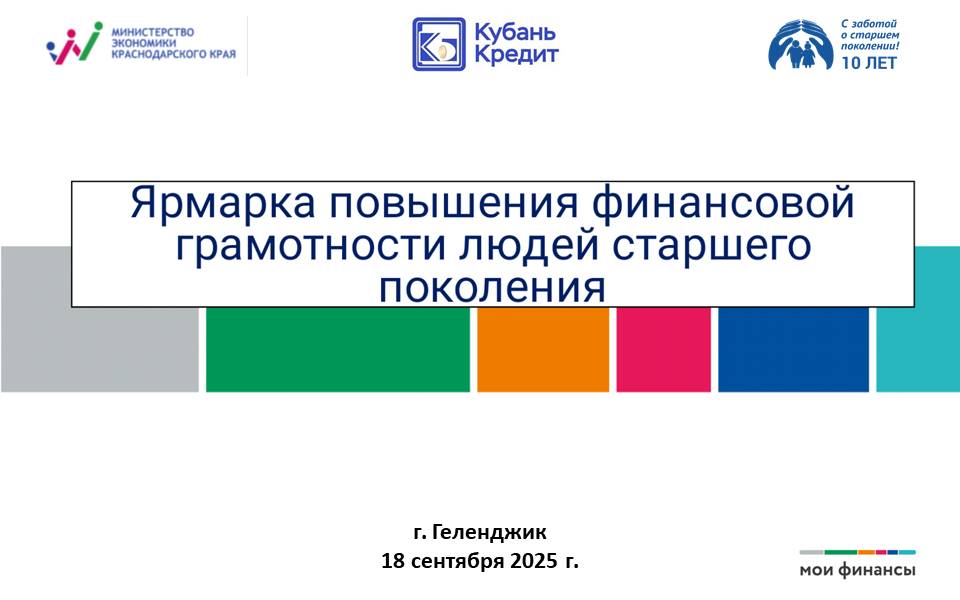 МИНИСТЕРСТВО
ЭКОНОМИКИ
КРАСНОДАРСКОГО КРАЯ

Кубань
Кредит

С заботой
о старшем
поколении!
10 ЛЕТ

Ярмарка повышения финансовой грамотности людей старшего поколения

г. Геленджик
18 сентября 2025 г.

мои финансы